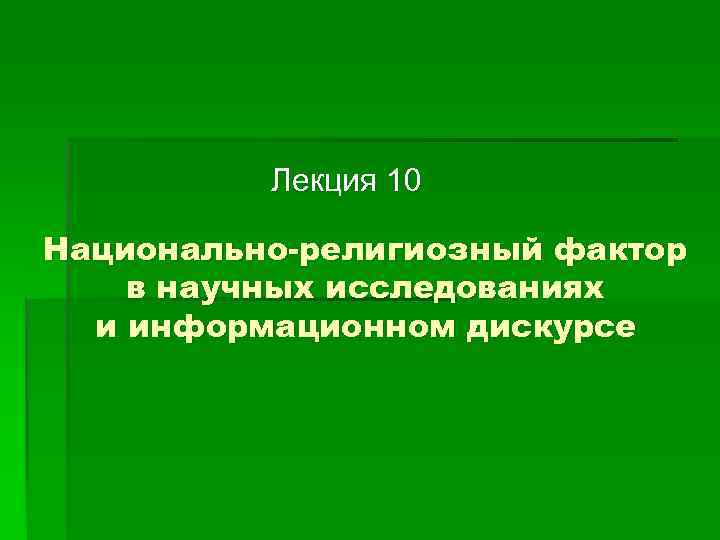 Лекция 10

Национально-религиозный фактор в научных исследованиях и информационном дискурсе